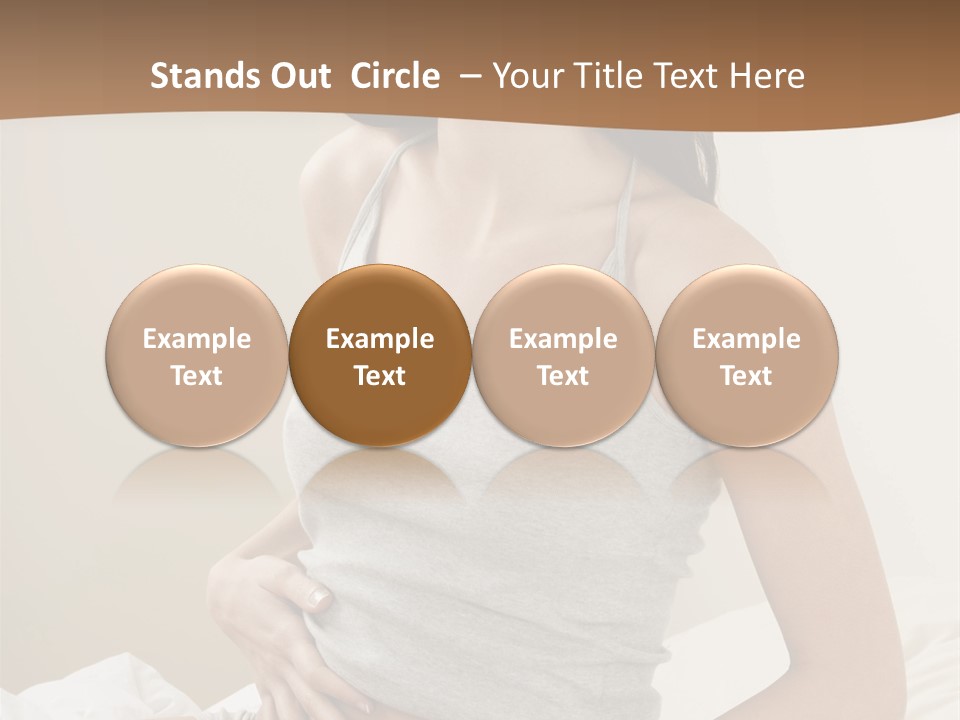 Stands Out Circle – Your Title Text Here

Example Text

Example Text

Example Text

Example Text